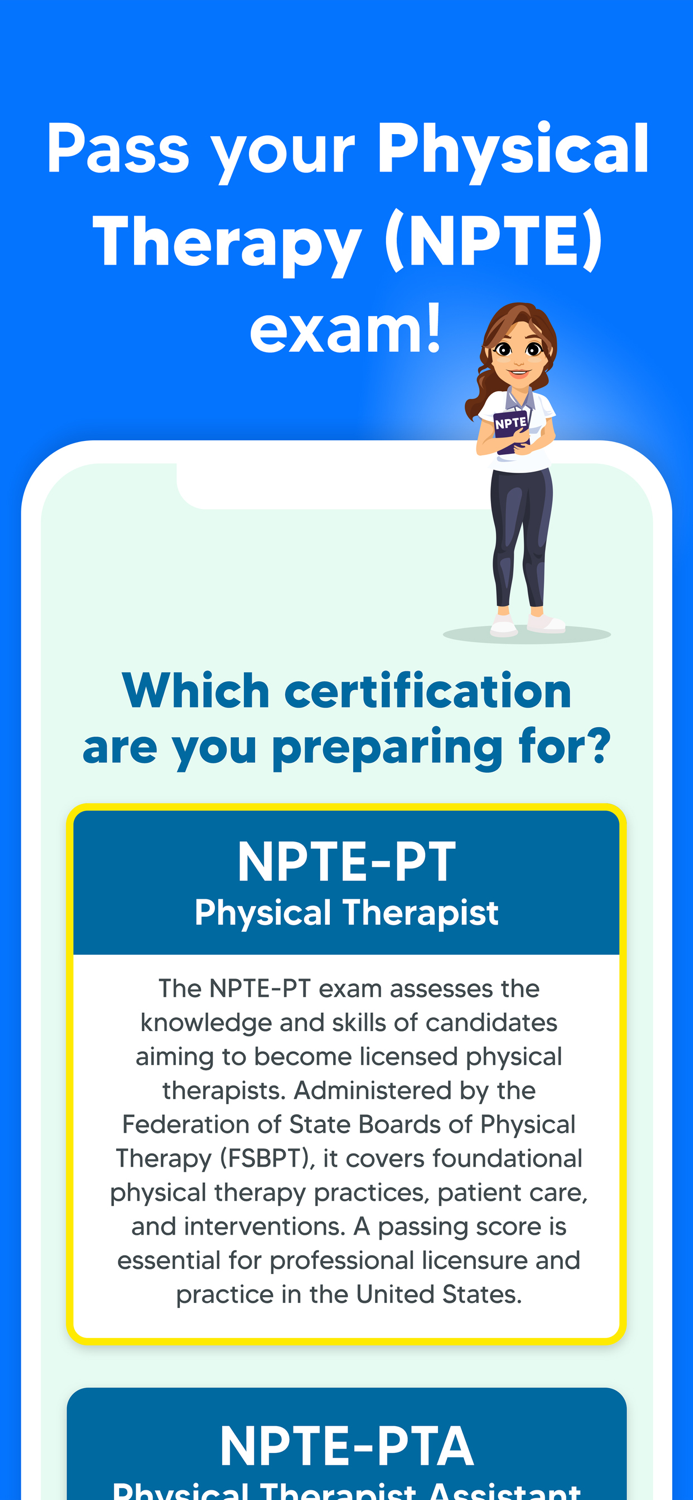 Pass your Physical Therapy (NPTE) exam!

NPTE

Which certification are you preparing for?

NPTE-PT
Physical Therapist

The NPTE-PT exam assesses the knowledge and skills of candidates aiming to become licensed physical therapists. Administered by the Federation of State Boards of Physical Therapy (FSBPT), it covers foundational physical therapy practices, patient care, and interventions. A passing score is essential for professional licensure and practice in the United States.

NPTE-PTA
Physical Therapist Assistant